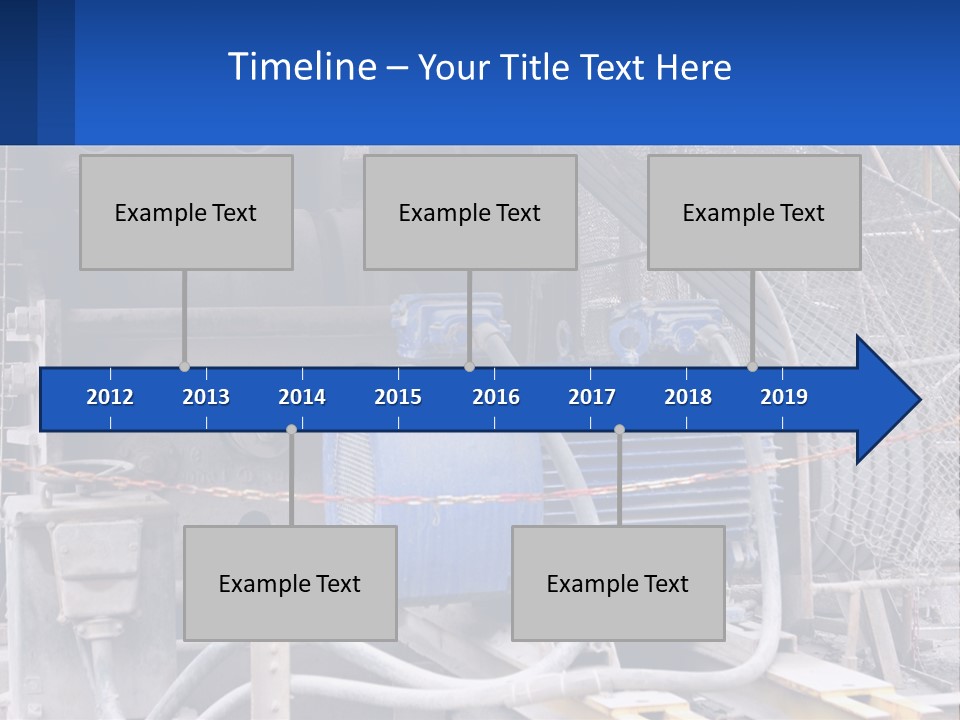 Timeline – Your Title Text Here

Example Text

Example Text

Example Text

2012 2013 2014 2015 2016 2017 2018 2019

Example Text

Example Text